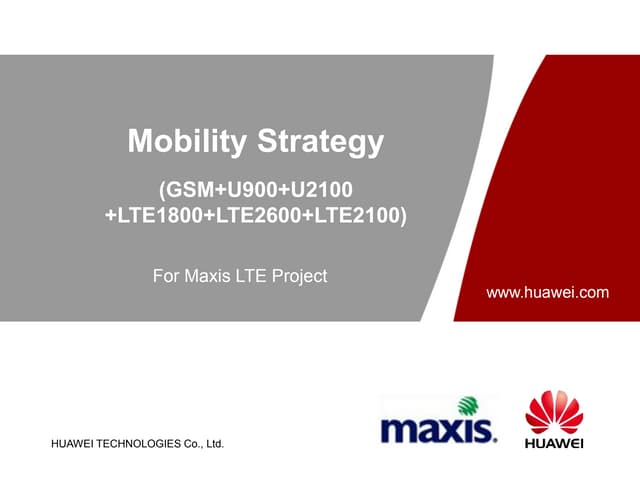 Mobility Strategy

(GSM+U900+U2100 +LTE1800+LTE2600+LTE2100)

For Maxis LTE Project

www.huawei.com

HUAWEI TECHNOLOGIES Co., Ltd.

maxis.

HUAWEI